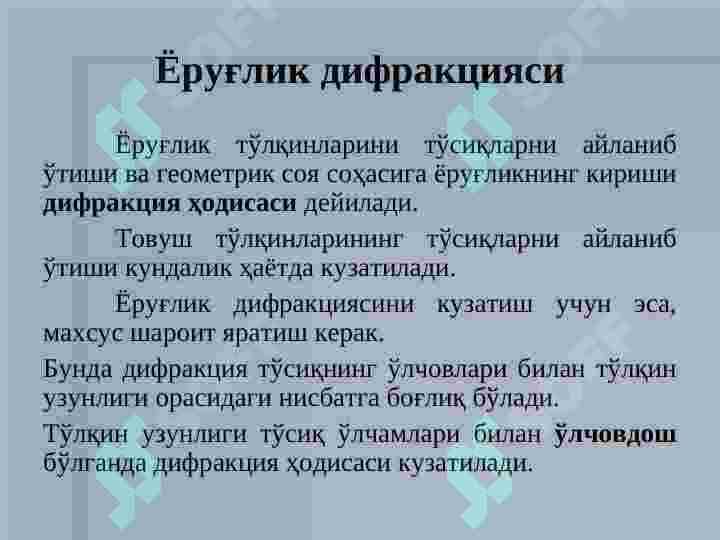 Ёруғлик дифракцияси

Ёруғлик тўлқинларини тўсиқларни айланиб ўтиши ва геометрик соя соҳасига ёруғликнинг кириши дифракция ҳодисаси дейилади.

Товуш тўлқинларининг тўсиқларни айланиб ўтиши кундалик ҳаётда кузатилади.

Ёруғлик дифракциясини кузатиш учун эса, махсус шароит яратиш керак.

Бунда дифракция тўсиқнинг ўлчовлари билан тўлқин узунлиги орасидаги нисбатга боғлиқ бўлади.

Тўлқин узунлиги тўсиқ ўлчамлари билан ўлчовдош бўлганда дифракция ҳодисаси кузатилади.